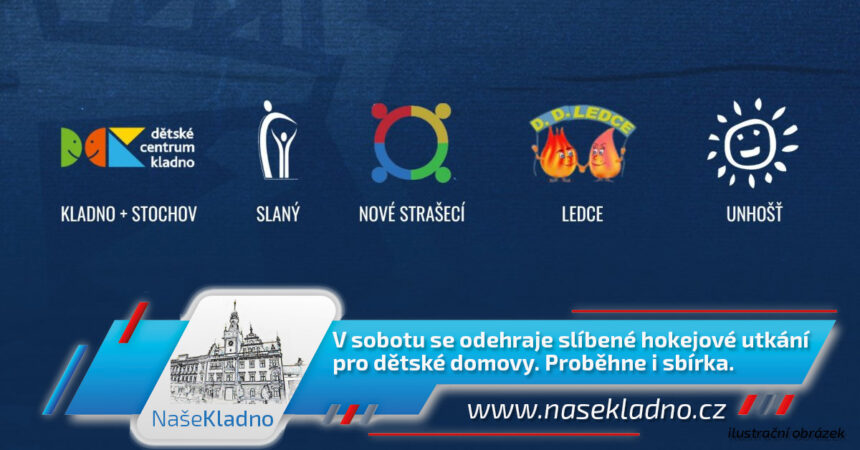 dětské centrum kladno

D. D. LEDCE

KLADNO + STOCHOV

SLANÝ

NOVÉ STRAŠECÍ

LEDCE

UNHOŠŤ

NašeKladno

V sobotu se odehraje slíbené hokejové utkání pro dětské domovy. Proběhne i sbírka.

www.nasekladno.cz

ilustrační obrázek